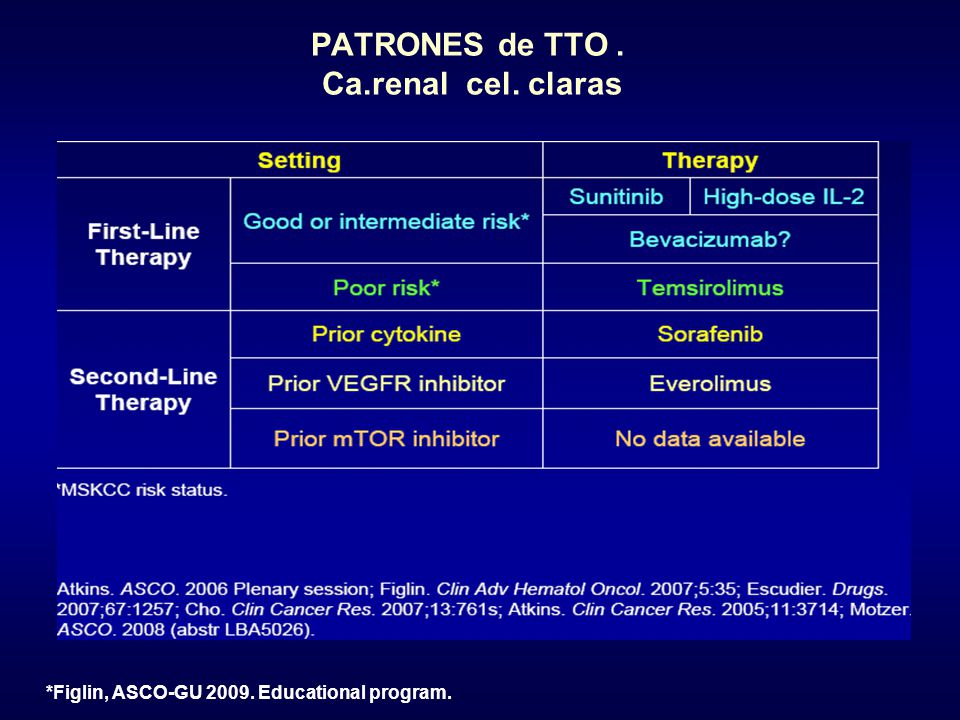 PATRONES de TTO .
Ca.renal cel. claras

| Setting | | Therapy | |
|---|---|---|---|
| First-Line Therapy | Good or intermediate risk* | Sunitinib | High-dose IL-2 |
| | | Bevacizumab? | |
| | Poor risk* | Temsirolimus | |
| Second-Line Therapy | Prior cytokine | Sorafenib | |
| | Prior VEGFR inhibitor | Everolimus | |
| | Prior mTOR inhibitor | No data available | |

*MSKCC risk status.

Atkins. ASCO. 2006 Plenary session; Figlin. Clin Adv Hematol Oncol. 2007;5:35; Escudier. Drugs. 2007;67:1257; Cho. Clin Cancer Res. 2007;13:761s; Atkins. Clin Cancer Res. 2005;11:3714; Motzer. ASCO. 2008 (abstr LBA5026).

*Figlin, ASCO-GU 2009. Educational program.